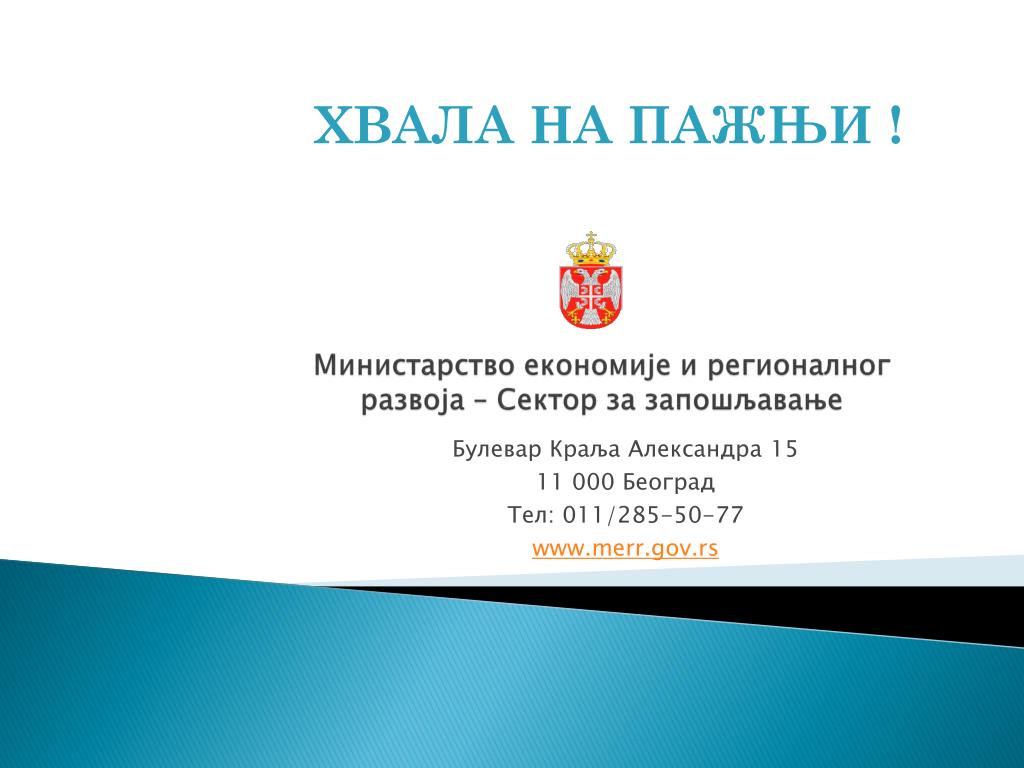 ХВАЛА НА ПАЖЊИ !

Министарство економије и регионалног развоја – Сектор за запошљавање

Булевар Краља Александра 15
11 000 Београд
Тел: 011/285-50-77
www.merr.gov.rs